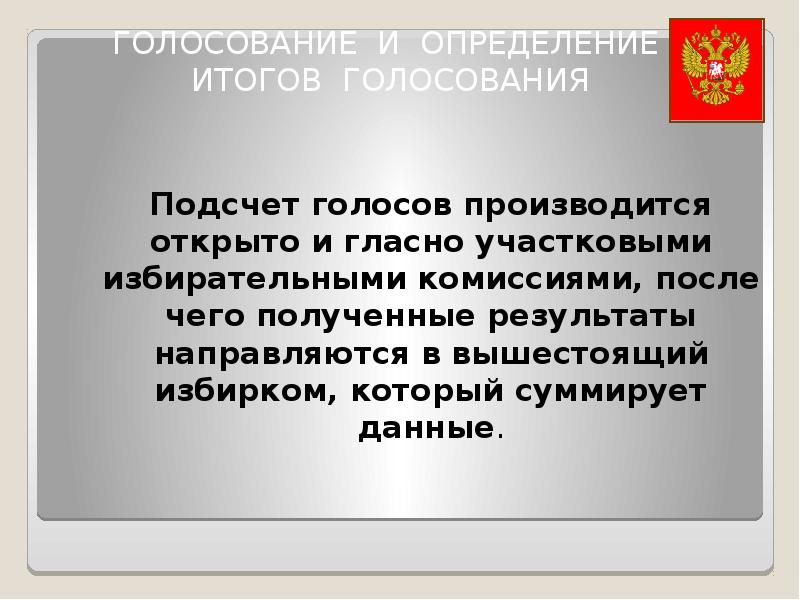 ГОЛОСОВАНИЕ И ОПРЕДЕЛЕНИЕ ИТОГОВ ГОЛОСОВАНИЯ

Подсчет голосов производится открыто и гласно участковыми избирательными комиссиями, после чего полученные результаты направляются в вышестоящий избирком, который суммирует данные.